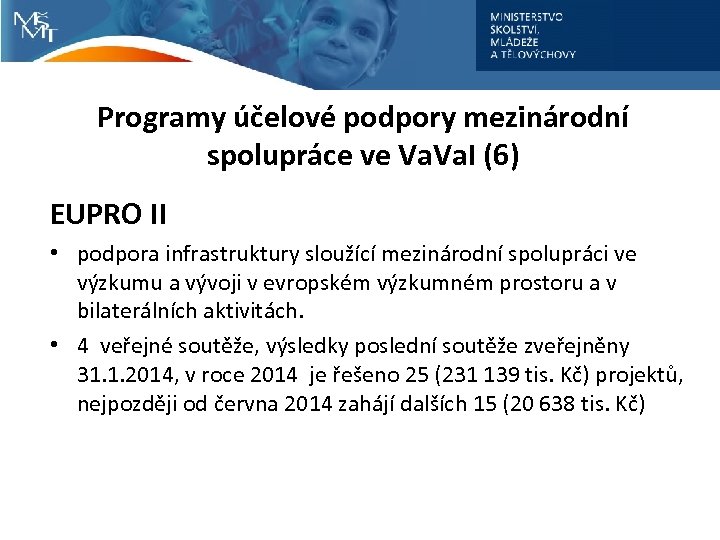 MŠMT

MINISTERSTVO
ŠKOLSTVÍ,
MLÁDEŽE
A TĚLOVÝCHOVY

Programy účelové podpory mezinárodní spolupráce ve VaVaI (6)

EUPRO II

• podpora infrastruktury sloužící mezinárodní spolupráci ve výzkumu a vývoji v evropském výzkumném prostoru a v bilaterálních aktivitách.

• 4 veřejné soutěže, výsledky poslední soutěže zveřejněny 31.1.2014, v roce 2014 je řešeno 25 (231 139 tis. Kč) projektů, nejpozději od června 2014 zahájí dalších 15 (20 638 tis. Kč)